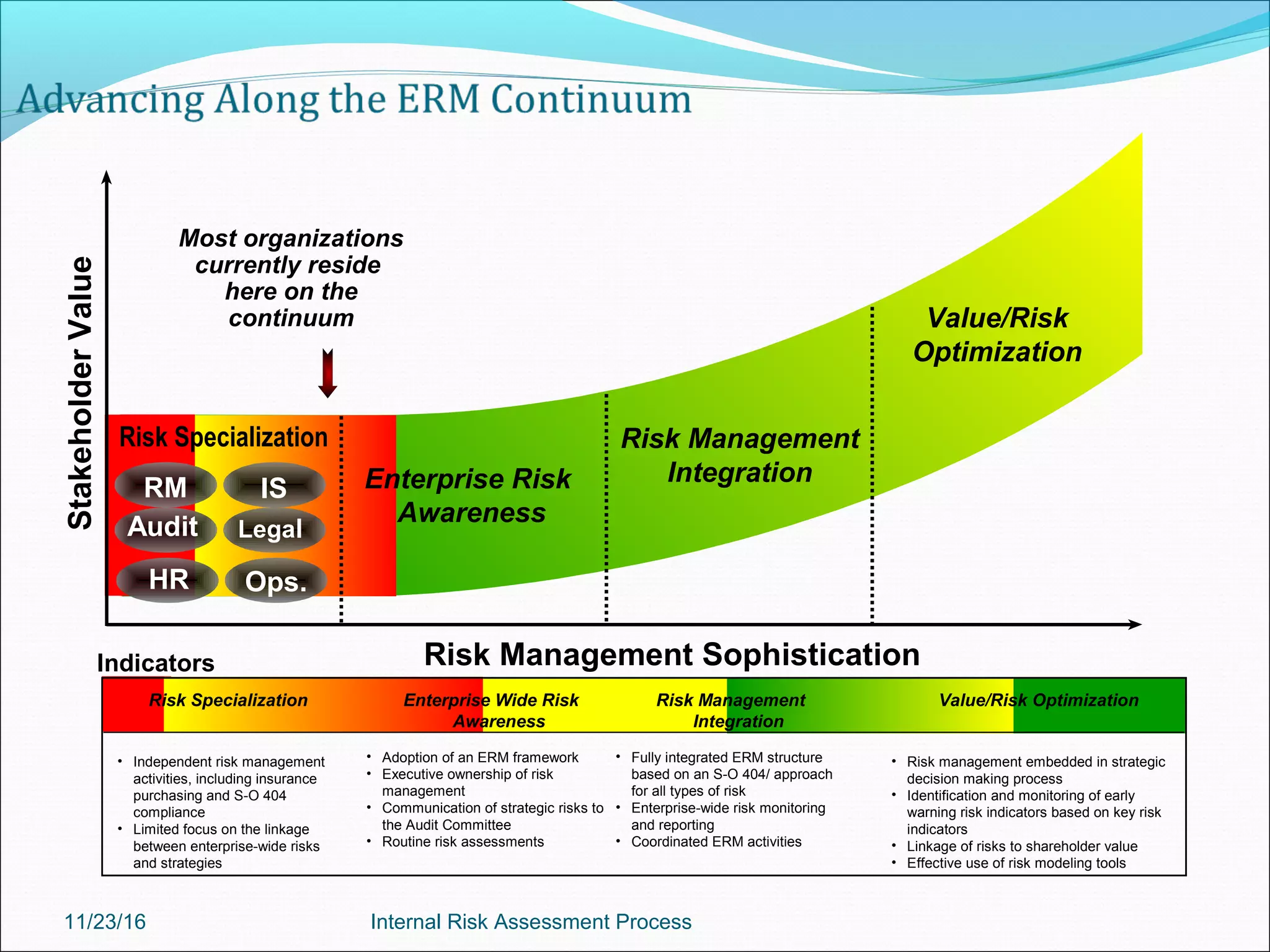 Advancing Along the ERM Continuum

Stakeholder Value

Most organizations currently reside here on the continuum

Risk Specialization

RM

IS

Audit

Legal

HR

Ops.

Enterprise Risk Awareness

Risk Management Integration

Value/Risk Optimization

Risk Management Sophistication

Indicators

| Risk Specialization | Enterprise Wide Risk Awareness | Risk Management Integration | Value/Risk Optimization |
|---|---|---|---|
| • Independent risk management activities, including insurance purchasing and S-O 404 compliance • Limited focus on the linkage between enterprise-wide risks and strategies | • Adoption of an ERM framework • Executive ownership of risk management • Communication of strategic risks to the Audit Committee • Routine risk assessments | • Fully integrated ERM structure based on an S-O 404/ approach for all types of risk • Enterprise-wide risk monitoring and reporting • Coordinated ERM activities | • Risk management embedded in strategic decision making process • Identification and monitoring of early warning risk indicators based on key risk indicators • Linkage of risks to shareholder value • Effective use of risk modeling tools |

11/23/16

Internal Risk Assessment Process